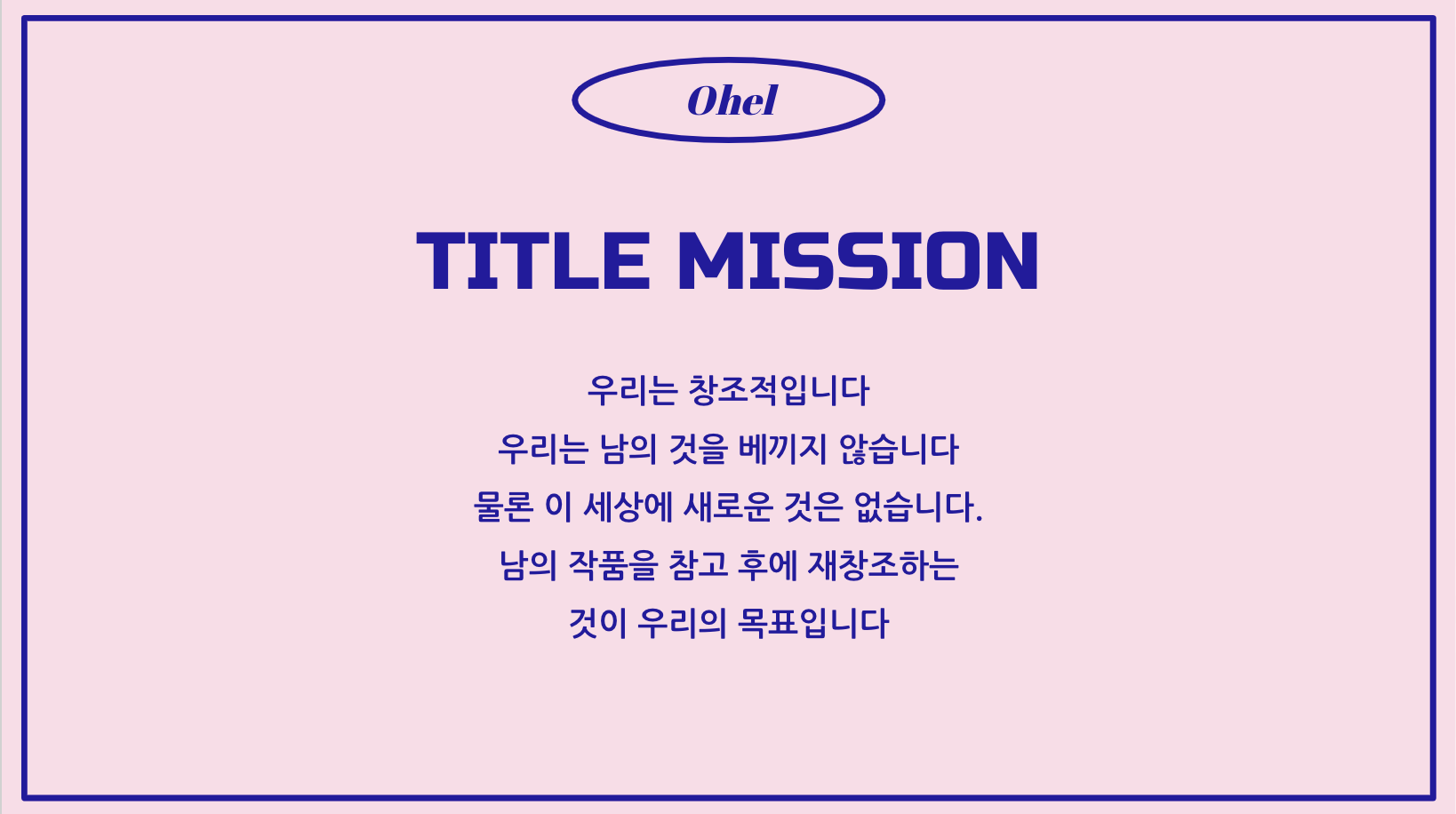 Ohel

TITLE MISSION

우리는 창조적입니다
우리는 남의 것을 베끼지 않습니다
물론 이 세상에 새로운 것은 없습니다.
남의 작품을 참고 후에 재창조하는
것이 우리의 목표입니다